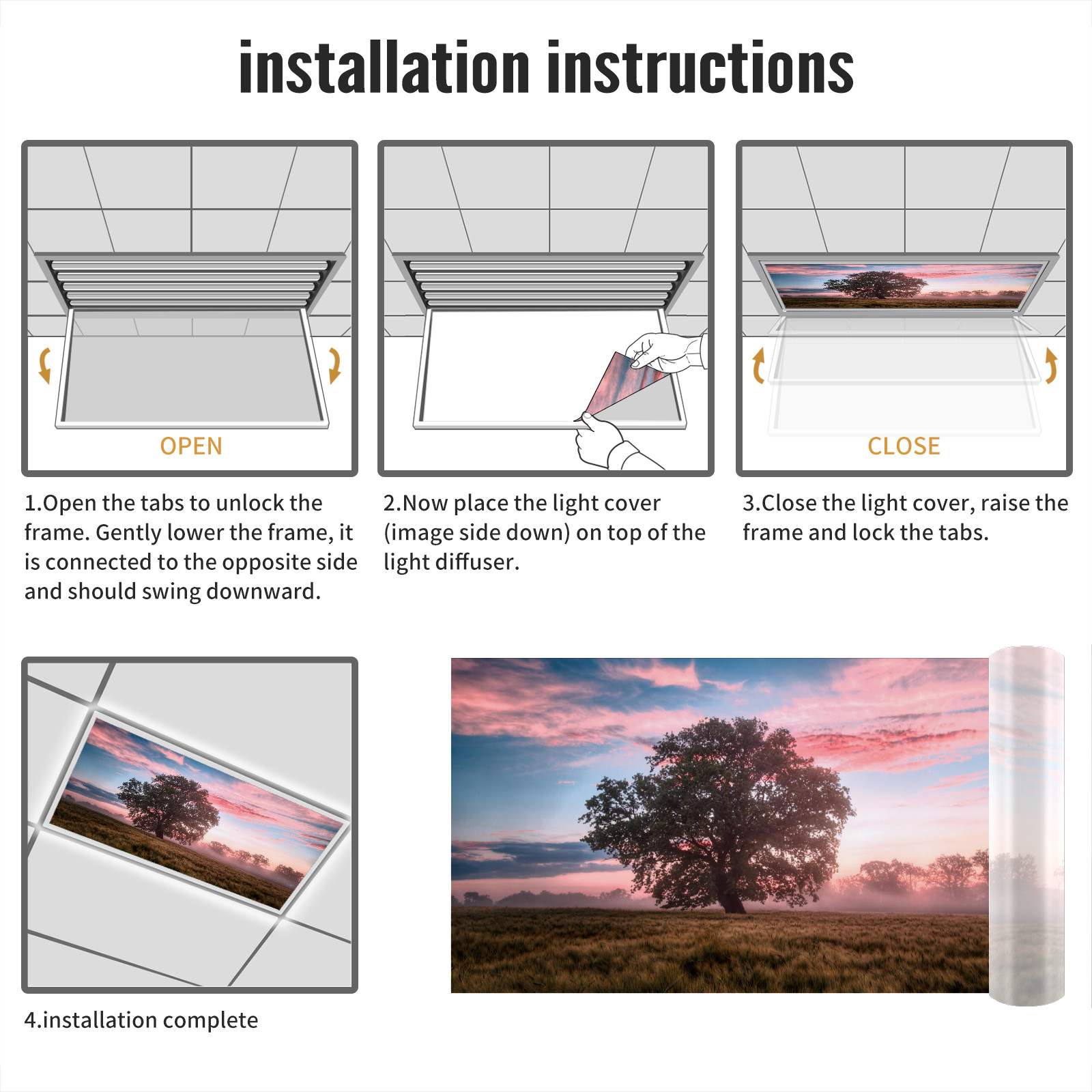 installation instructions

OPEN

1.Open the tabs to unlock the frame. Gently lower the frame, it is connected to the opposite side and should swing downward.

2.Now place the light cover (image side down) on top of the light diffuser.

CLOSE

3.Close the light cover, raise the frame and lock the tabs.

4.installation complete